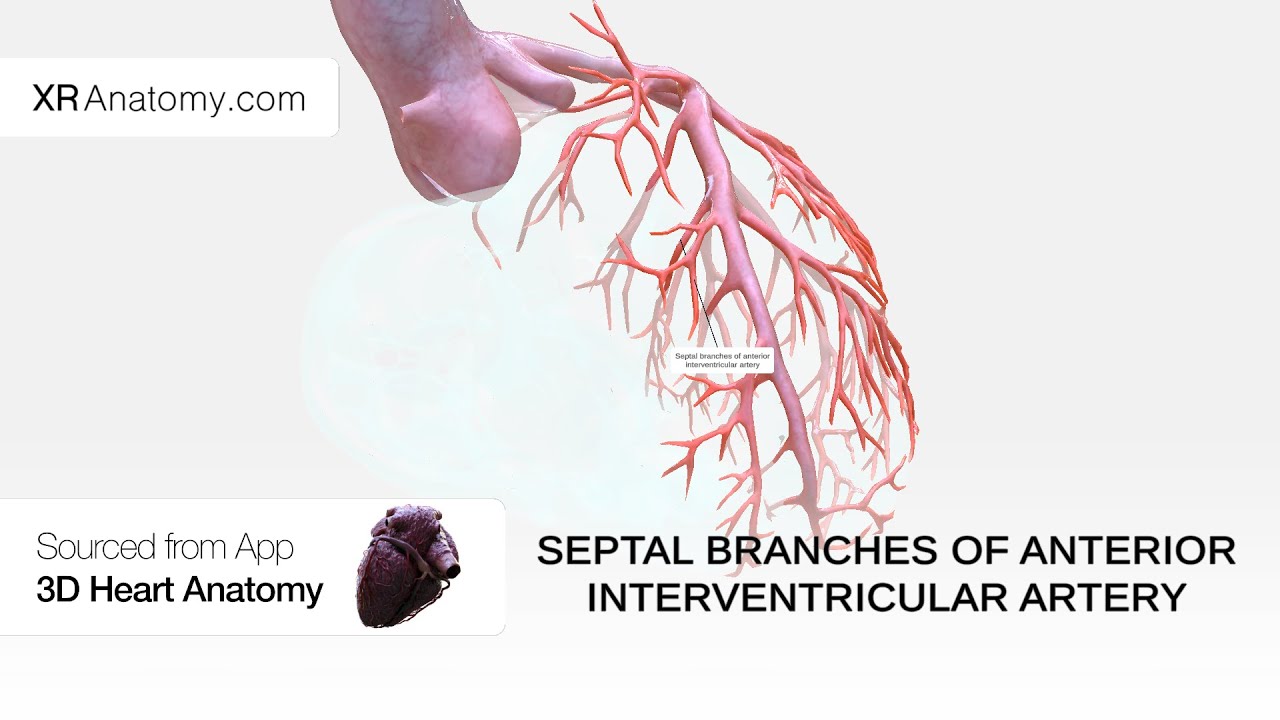 XRAnatomy.com

Septal branches of anterior interventricular artery

Sourced from App
3D Heart Anatomy

SEPTAL BRANCHES OF ANTERIOR INTERVENTRICULAR ARTERY